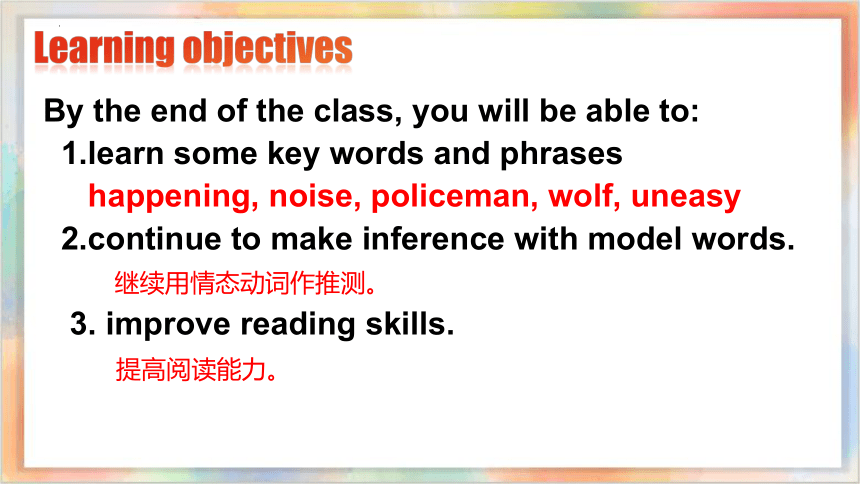 Learning objectives

By the end of the class, you will be able to:

1.learn some key words and phrases

happening, noise, policeman, wolf, uneasy

2.continue to make inference with model words.

继续用情态动词作推测。

3. improve reading skills.

提高阅读能力。